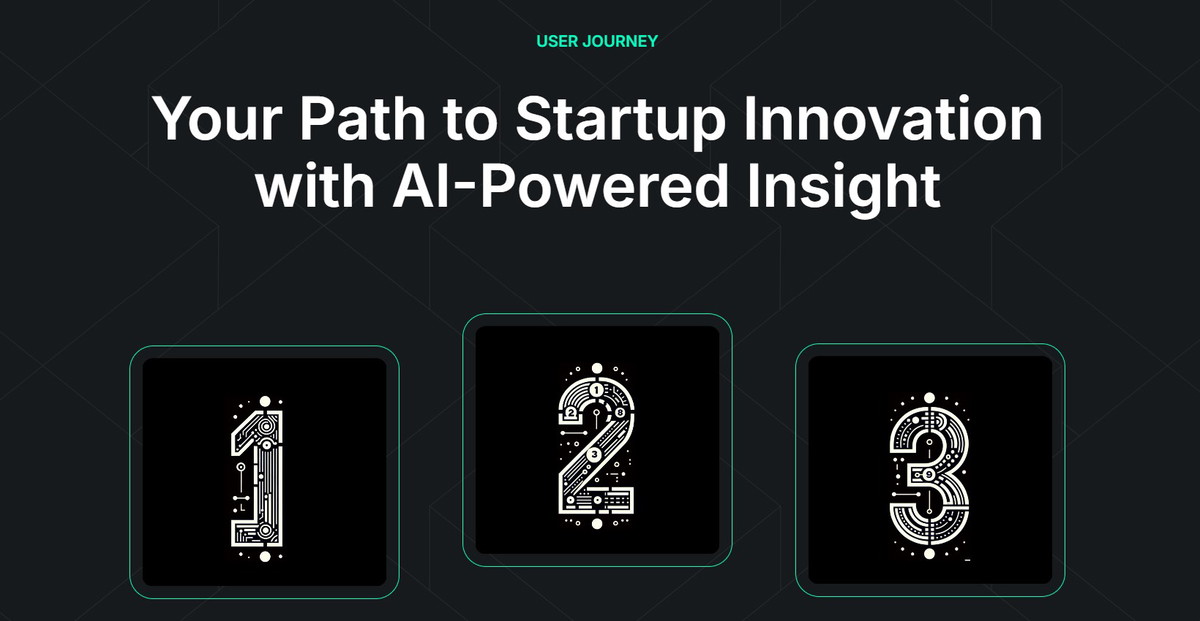 USER JOURNEY

Your Path to Startup Innovation with AI-Powered Insight

1

2

3